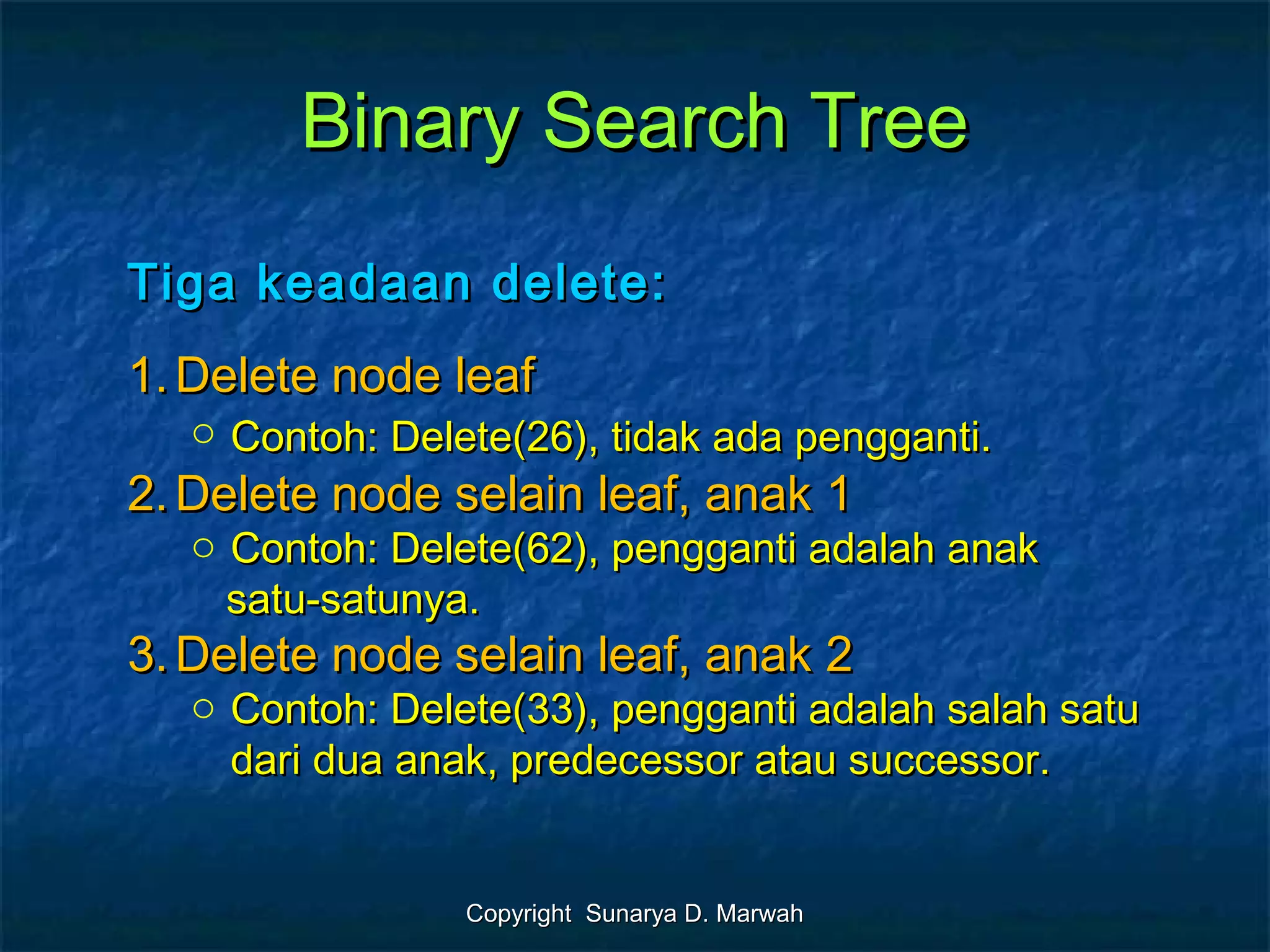 Binary Search Tree

Tiga keadaan delete:

1. Delete node leaf
   ○ Contoh: Delete(26), tidak ada pengganti.
2. Delete node selain leaf, anak 1
   ○ Contoh: Delete(62), pengganti adalah anak satu-satunya.
3. Delete node selain leaf, anak 2
   ○ Contoh: Delete(33), pengganti adalah salah satu dari dua anak, predecessor atau successor.

Copyright Sunarya D. Marwah